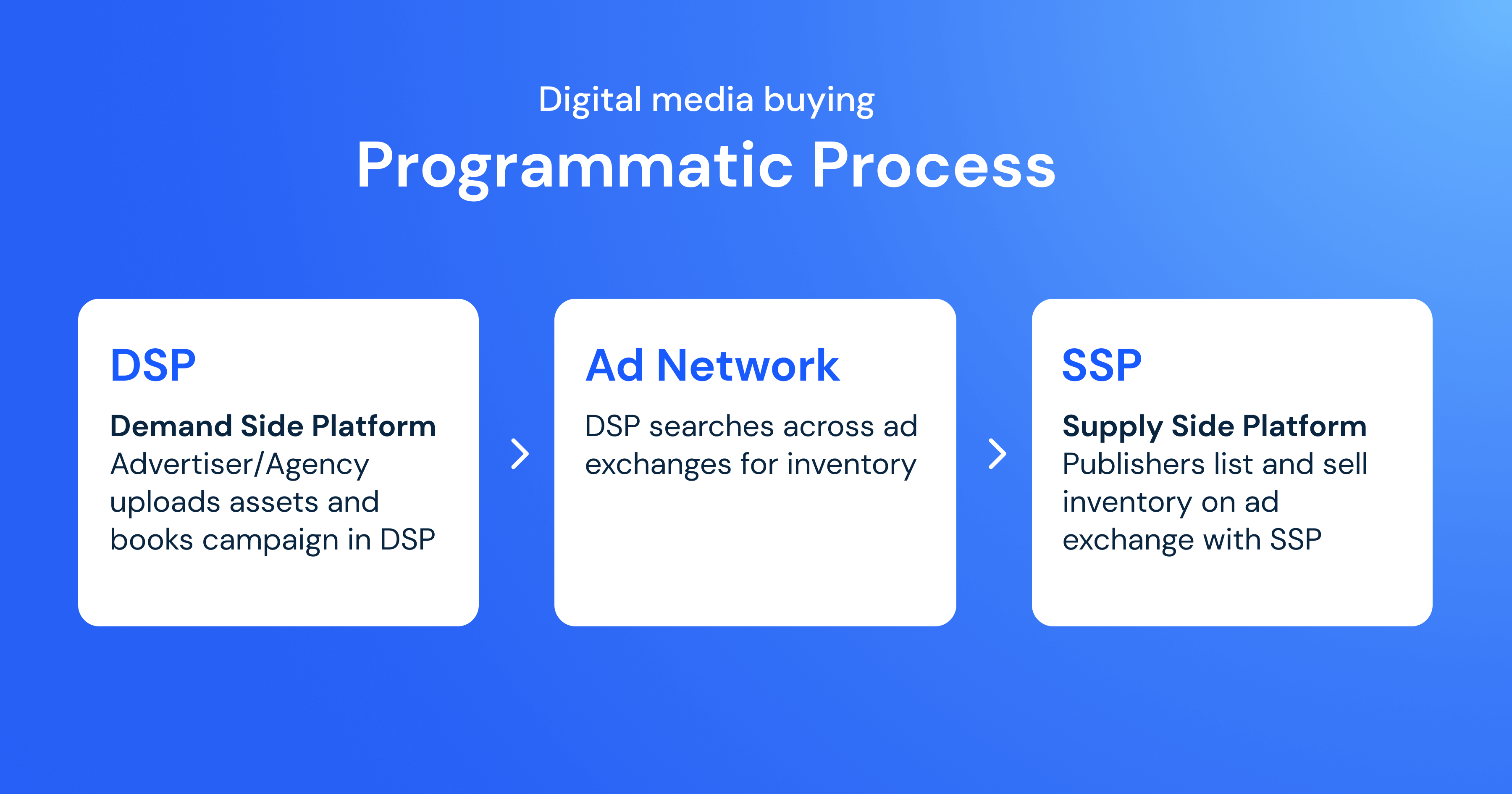 Digital media buying

Programmatic Process

DSP

Demand Side Platform
Advertiser/Agency uploads assets and books campaign in DSP

Ad Network

DSP searches across ad exchanges for inventory

SSP

Supply Side Platform
Publishers list and sell inventory on ad exchange with SSP